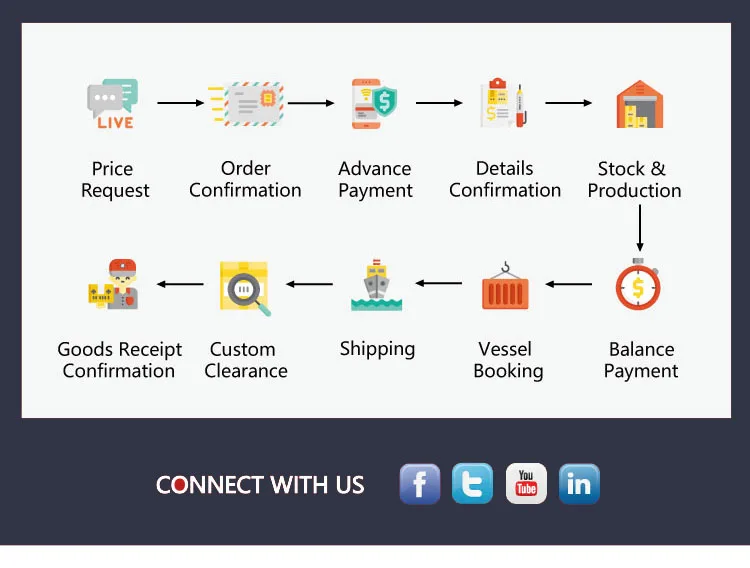 LIVE

Price Request

Order Confirmation

Advance Payment

Details Confirmation

Stock & Production

Balance Payment

Vessel Booking

Shipping

Custom Clearance

Goods Receipt Confirmation

CONNECT WITH US

f

You Tube

in